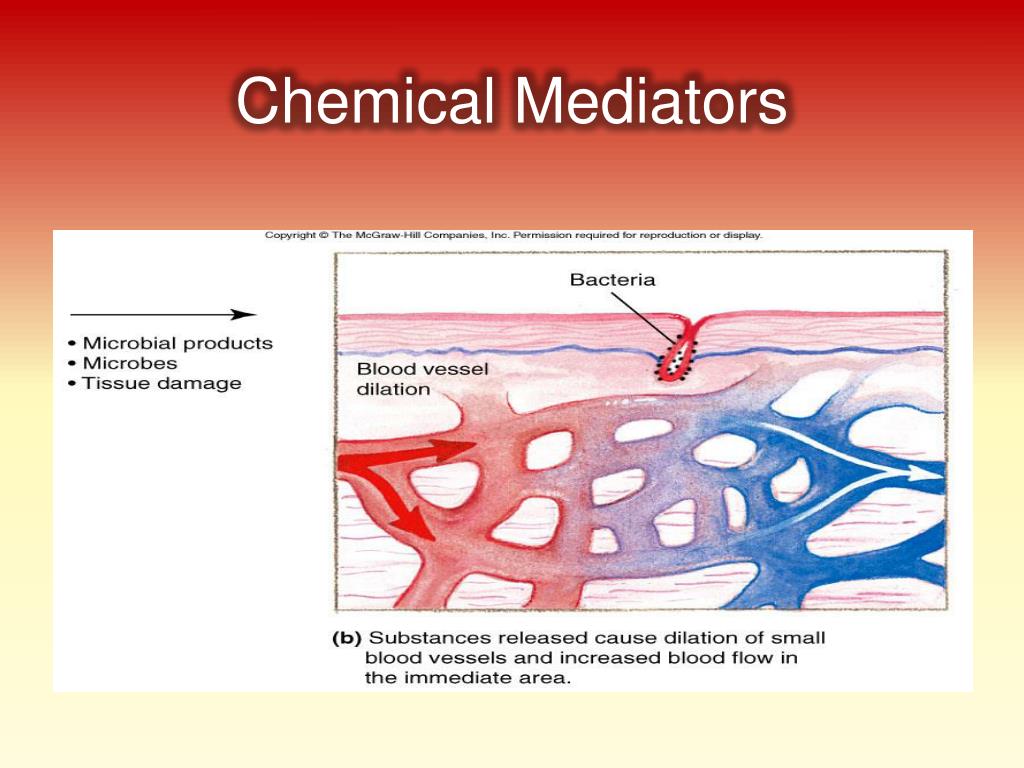 Chemical Mediators

Copyright © The McGraw-Hill Companies, Inc. Permission required for reproduction or display.

• Microbial products
• Microbes
• Tissue damage

Bacteria

Blood vessel dilation

(b) Substances released cause dilation of small blood vessels and increased blood flow in the immediate area.